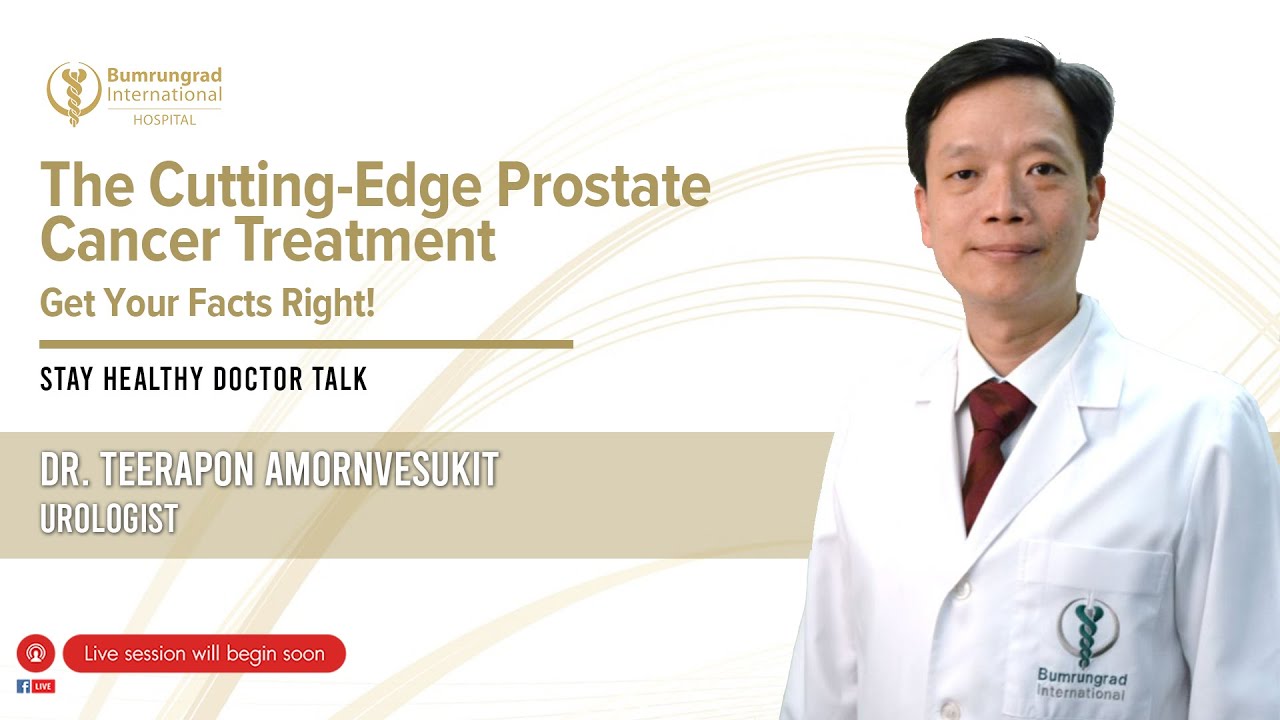 Bumrungrad International HOSPITAL

The Cutting-Edge Prostate Cancer Treatment

Get Your Facts Right!

STAY HEALTHY DOCTOR TALK

DR. TEERAPON AMORNVESUKIT
UROLOGIST

Live session will begin soon

LIVE

Bumrungrad International